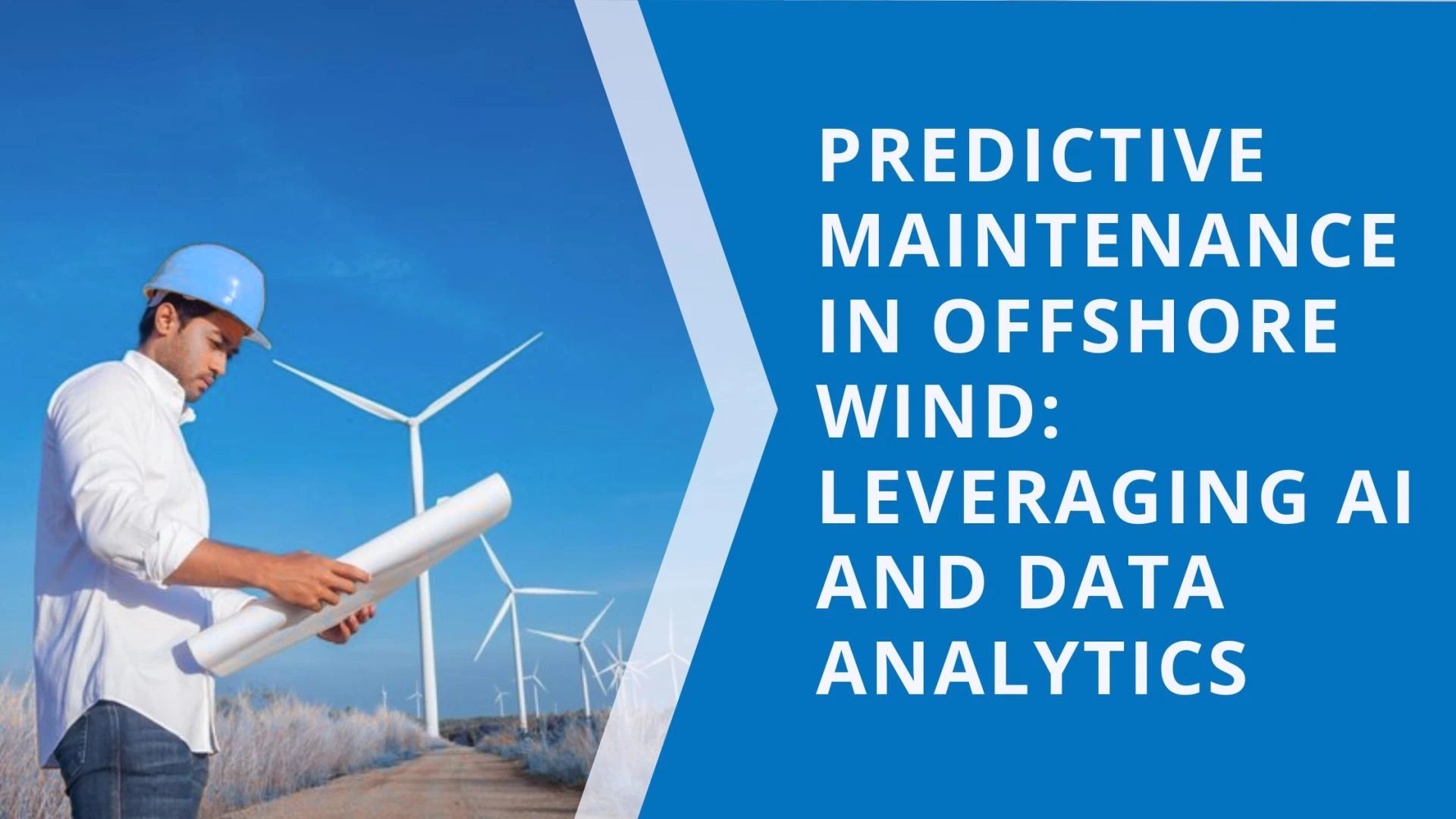 PREDICTIVE MAINTENANCE IN OFFSHORE WIND: LEVERAGING AI AND DATA ANALYTICS